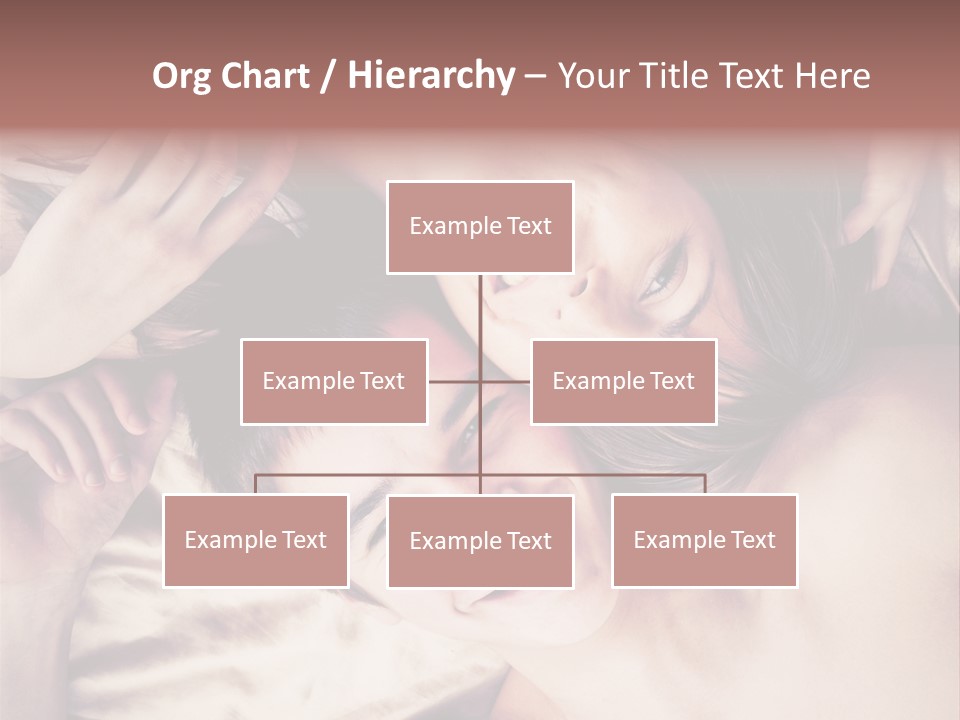 Org Chart / Hierarchy – Your Title Text Here

Example Text

Example Text

Example Text

Example Text

Example Text

Example Text